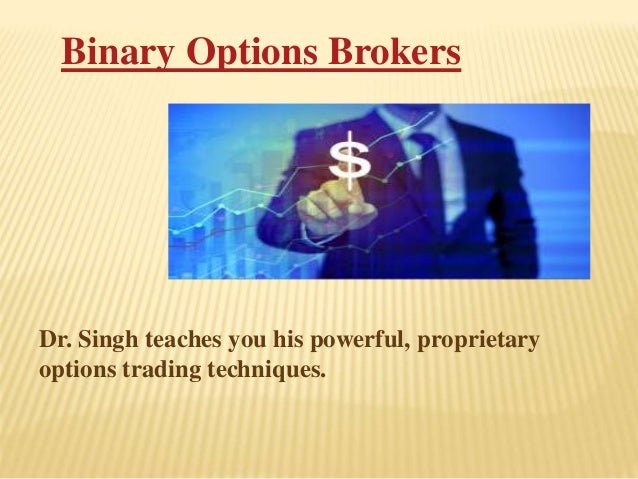 Binary Options Brokers

$

Dr. Singh teaches you his powerful, proprietary options trading techniques.